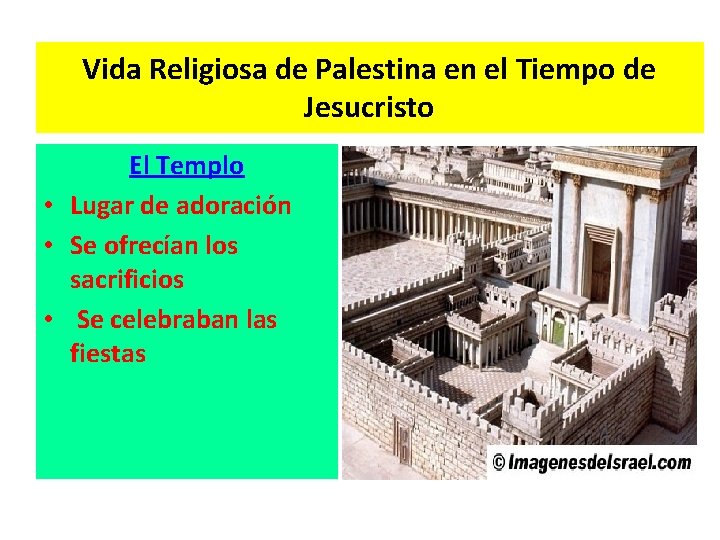 Vida Religiosa de Palestina en el Tiempo de Jesucristo

El Templo

• Lugar de adoración
• Se ofrecían los sacrificios
• Se celebraban las fiestas

© ImagenesdeIsrael.com